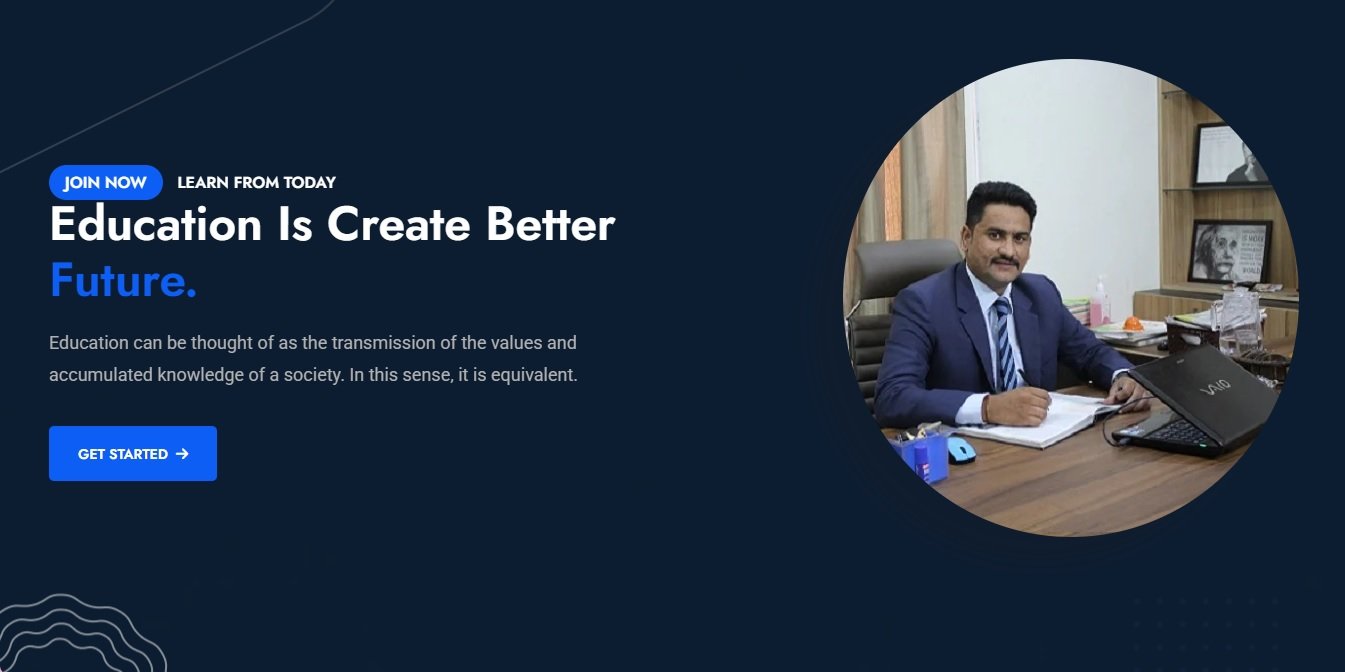 JOIN NOW LEARN FROM TODAY

Education Is Create Better Future.

Education can be thought of as the transmission of the values and accumulated knowledge of a society. In this sense, it is equivalent.

GET STARTED →

VAIO